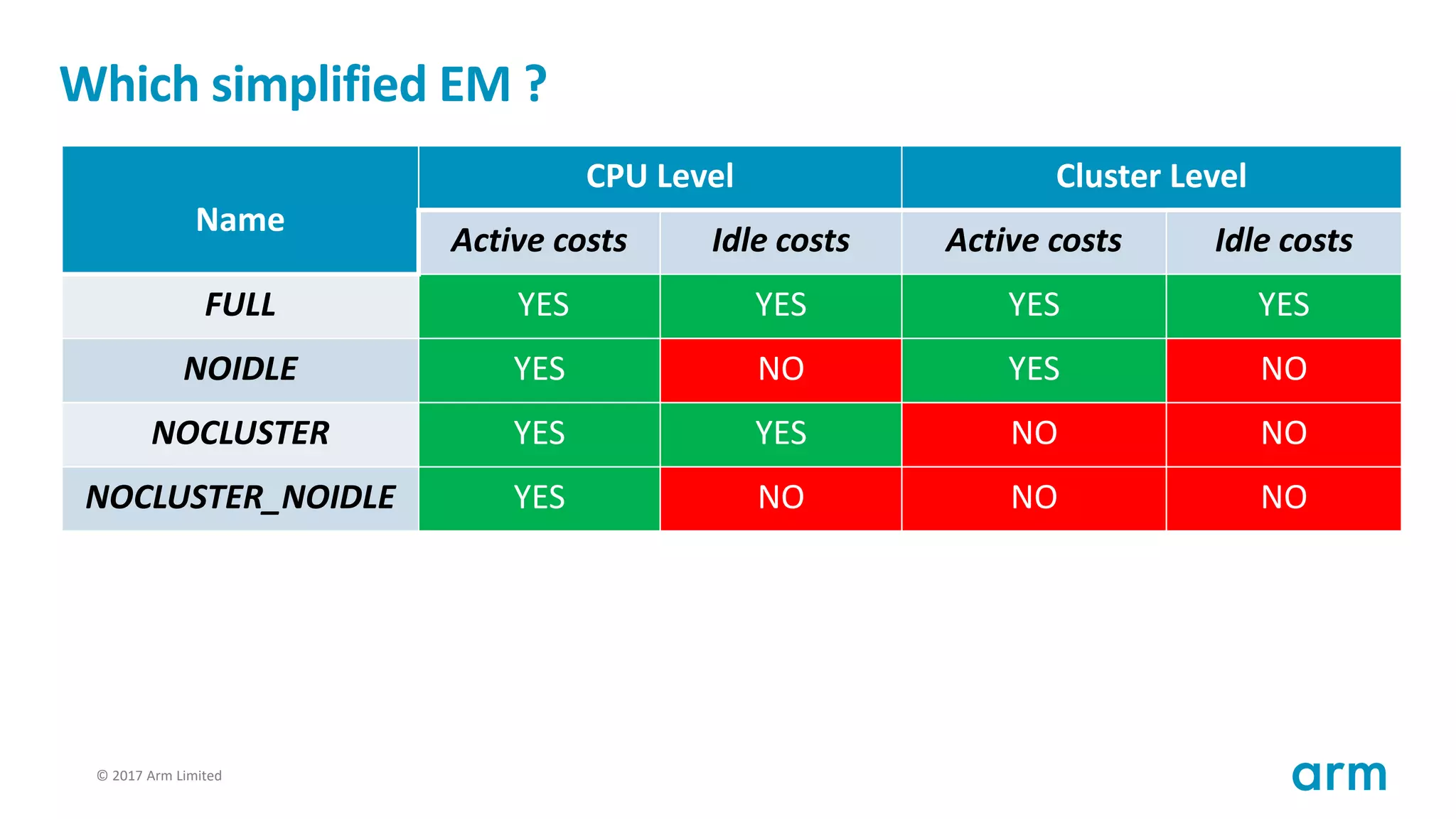 Which simplified EM ?

| Name | CPU Level | | Cluster Level | |
|---|---|---|---|---|
| | Active costs | Idle costs | Active costs | Idle costs |
| FULL | YES | YES | YES | YES |
| NOIDLE | YES | NO | YES | NO |
| NOCLUSTER | YES | YES | NO | NO |
| NOCLUSTER_NOIDLE | YES | NO | NO | NO |

© 2017 Arm Limited

arm